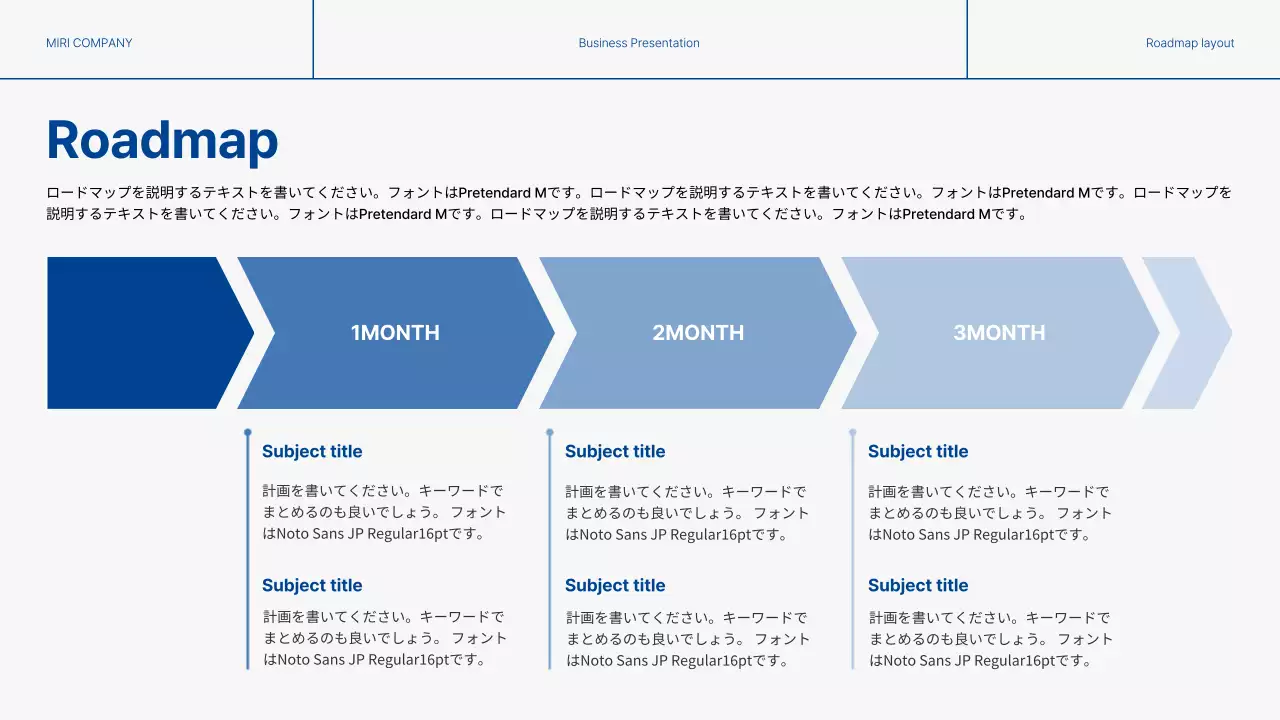 MIRI COMPANY

Business Presentation

Roadmap layout

Roadmap

ロードマップを説明するテキストを書いてください。フォントはPretendard Mです。ロードマップを説明するテキストを書いてください。フォントはPretendard Mです。ロードマップを説明するテキストを書いてください。フォントはPretendard Mです。ロードマップを説明するテキストを書いてください。フォントはPretendard Mです。

1MONTH

2MONTH

3MONTH

Subject title

計画を書いてください。キーワードでまとめるのも良いでしょう。 フォントはNoto Sans JP Regular16ptです。

Subject title

計画を書いてください。キーワードでまとめるのも良いでしょう。 フォントはNoto Sans JP Regular16ptです。

Subject title

計画を書いてください。キーワードでまとめるのも良いでしょう。 フォントはNoto Sans JP Regular16ptです。

Subject title

計画を書いてください。キーワードでまとめるのも良いでしょう。 フォントはNoto Sans JP Regular16ptです。

Subject title

計画を書いてください。キーワードでまとめるのも良いでしょう。 フォントはNoto Sans JP Regular16ptです。

Subject title

計画を書いてください。キーワードでまとめるのも良いでしょう。 フォントはNoto Sans JP Regular16ptです。